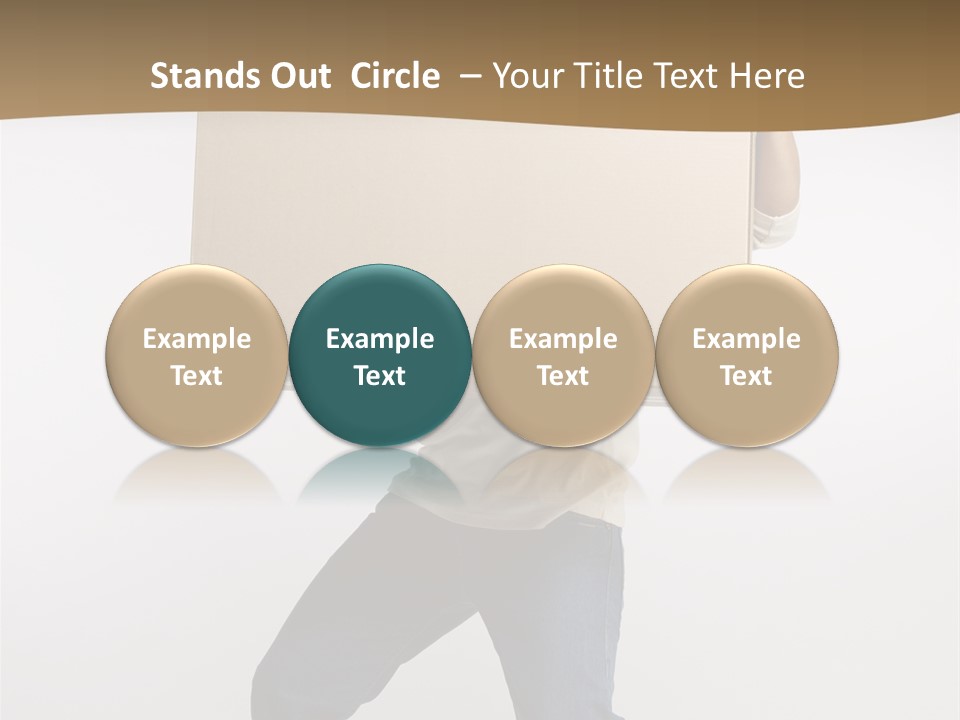 Stands Out Circle – Your Title Text Here

Example Text

Example Text

Example Text

Example Text